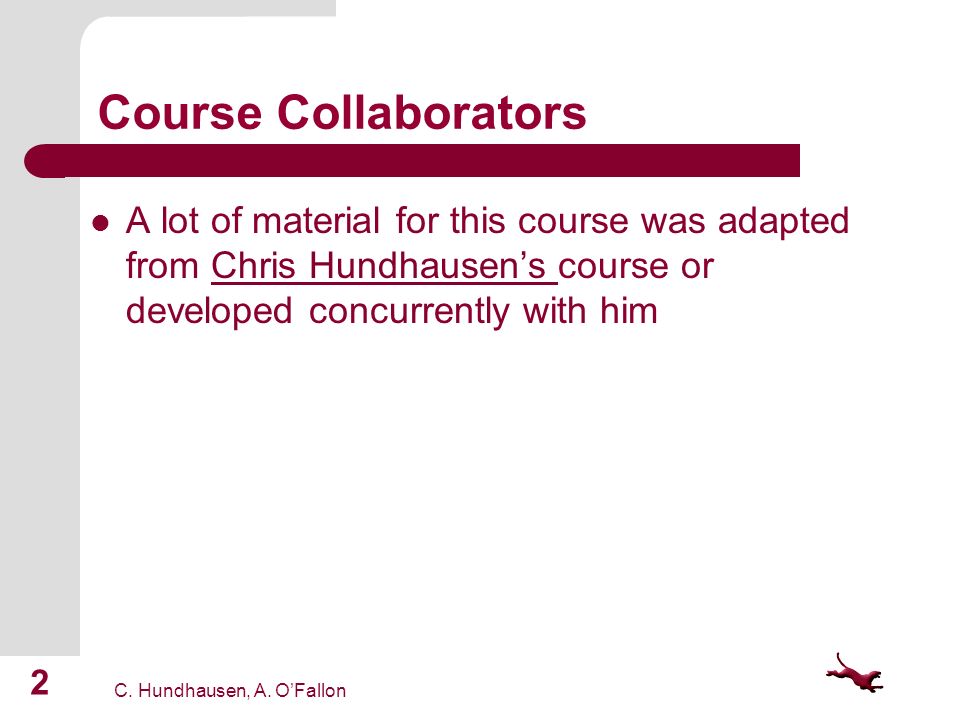 Course Collaborators

- A lot of material for this course was adapted from Chris Hundhausen's course or developed concurrently with him

2

C. Hundhausen, A. O'Fallon